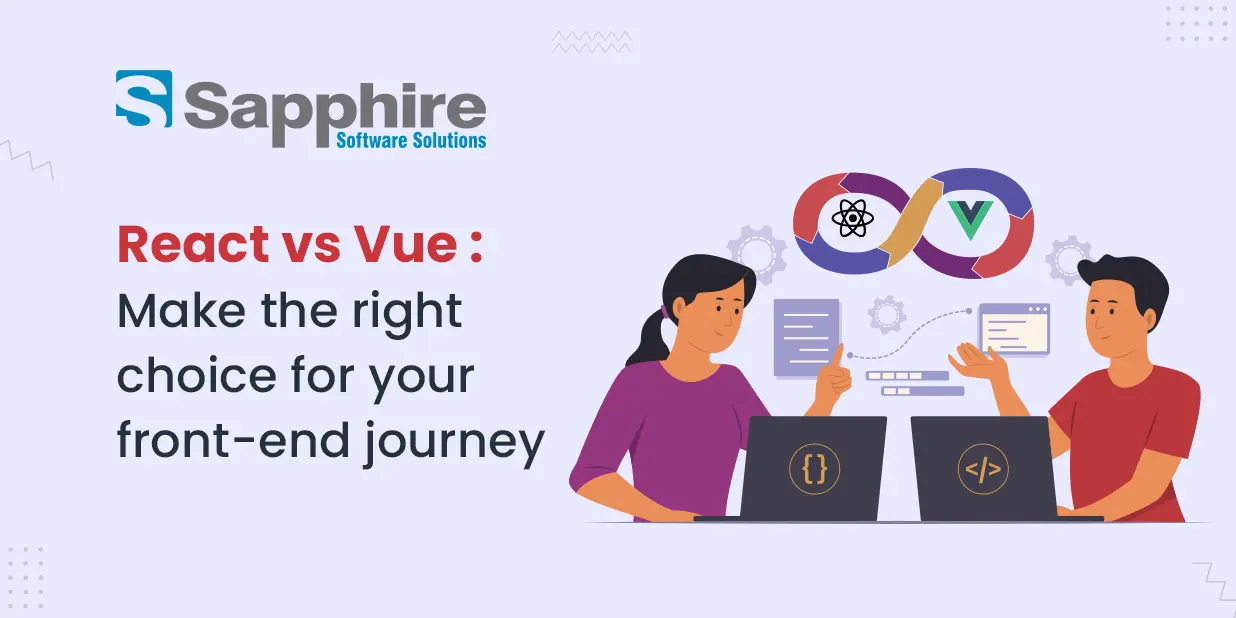 Sapphire
Software Solutions

React vs Vue :
Make the right choice for your front-end journey

{}

</>